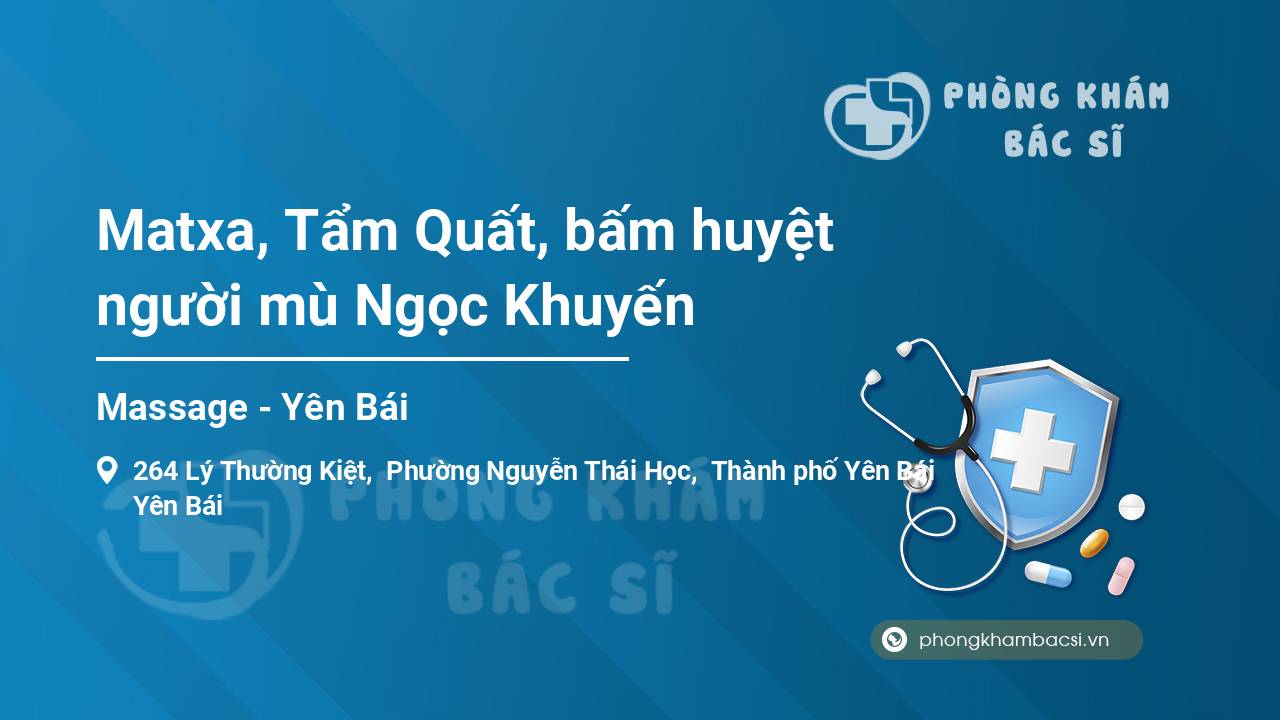 PHÒNG KHÁM
BÁC SĨ

Matxa, Tẩm Quất, bấm huyệt người mù Ngọc Khuyến

Massage - Yên Bái

264 Lý Thường Kiệt, Phường Nguyễn Thái Học, Thành phố Yên Bái
Yên Bái

PHÒNG KHÁM
BÁC SĨ

phongkhambacsi.vn